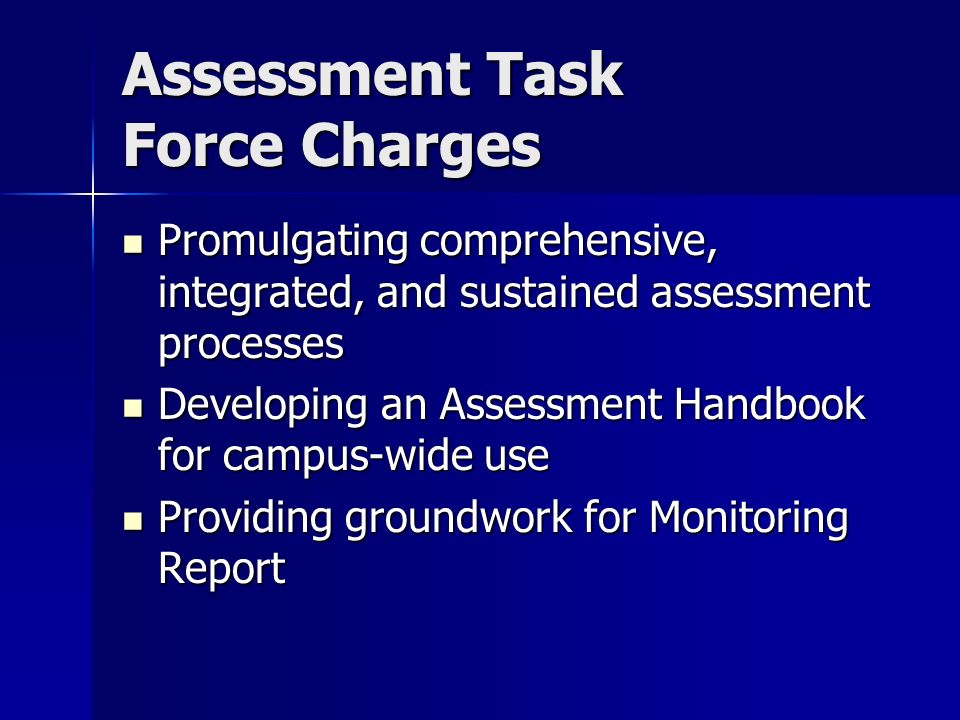 Assessment Task Force Charges

- Promulgating comprehensive, integrated, and sustained assessment processes
- Developing an Assessment Handbook for campus-wide use
- Providing groundwork for Monitoring Report